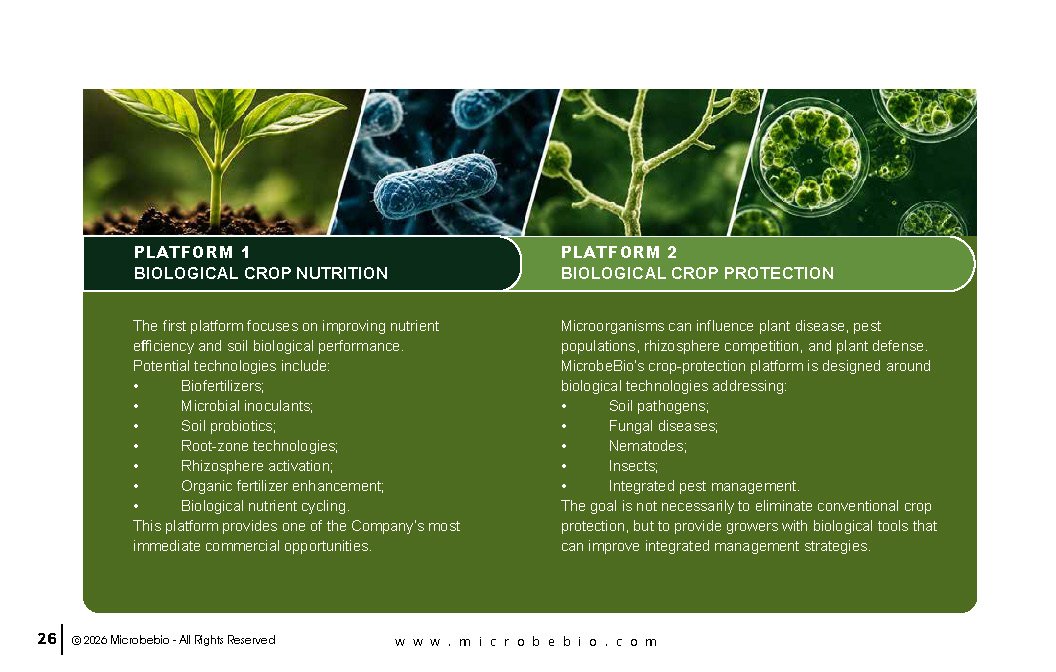 PLATFORM 1
BIOLOGICAL CROP NUTRITION

The first platform focuses on improving nutrient efficiency and soil biological performance.
Potential technologies include:
• Biofertilizers;
• Microbial inoculants;
• Soil probiotics;
• Root-zone technologies;
• Rhizosphere activation;
• Organic fertilizer enhancement;
• Biological nutrient cycling.
This platform provides one of the Company's most immediate commercial opportunities.

PLATFORM 2
BIOLOGICAL CROP PROTECTION

Microorganisms can influence plant disease, pest populations, rhizosphere competition, and plant defense. MicrobeBio's crop-protection platform is designed around biological technologies addressing:
• Soil pathogens;
• Fungal diseases;
• Nematodes;
• Insects;
• Integrated pest management.
The goal is not necessarily to eliminate conventional crop protection, but to provide growers with biological tools that can improve integrated management strategies.

26 © 2026 Microbebio - All Rights Reserved www.microbebio.com